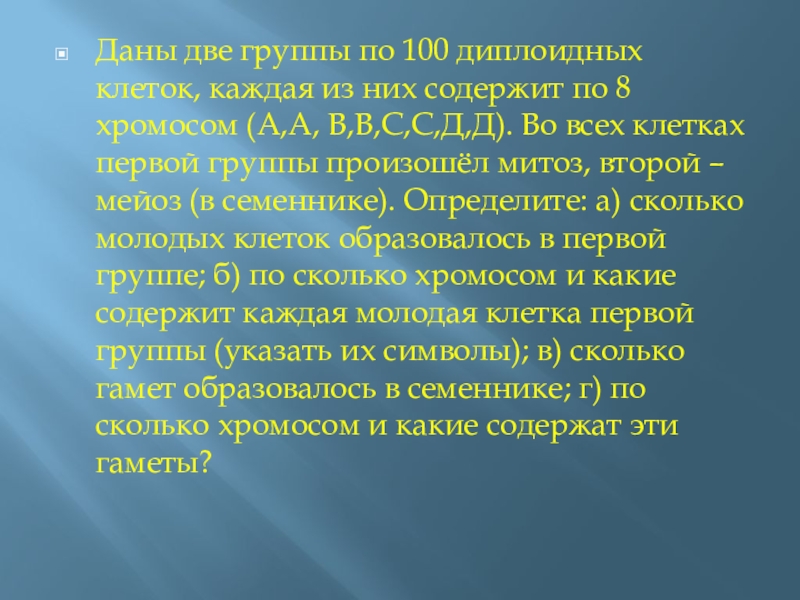 Даны две группы по 100 диплоидных клеток, каждая из них содержит по 8 хромосом (А,А, В,В,С,С,Д,Д). Во всех клетках первой группы произошёл митоз, второй – мейоз (в семеннике). Определите: а) сколько молодых клеток образовалось в первой группе; б) по сколько хромосом и какие содержит каждая молодая клетка первой группы (указать их символы); в) сколько гамет образовалось в семеннике; г) по сколько хромосом и какие содержат эти гаметы?